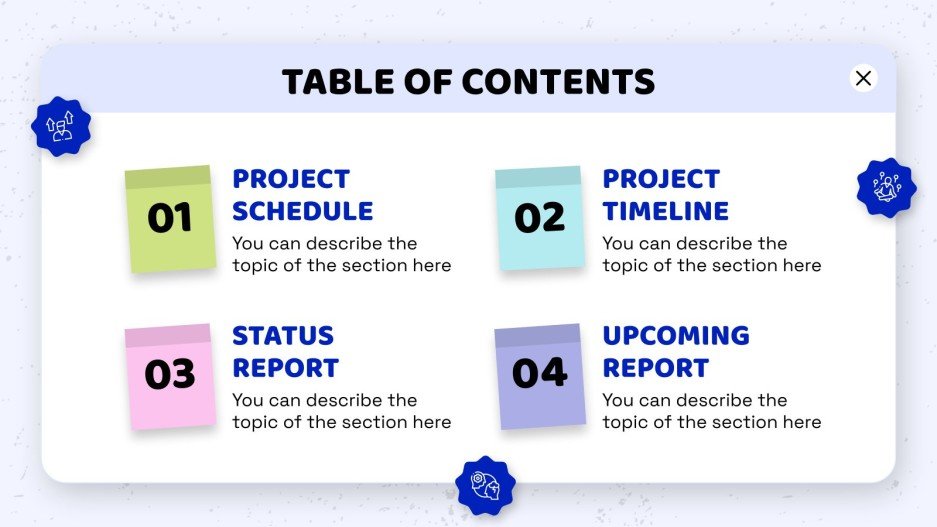 TABLE OF CONTENTS

01

PROJECT SCHEDULE

You can describe the topic of the section here

02

PROJECT TIMELINE

You can describe the topic of the section here

03

STATUS REPORT

You can describe the topic of the section here

04

UPCOMING REPORT

You can describe the topic of the section here